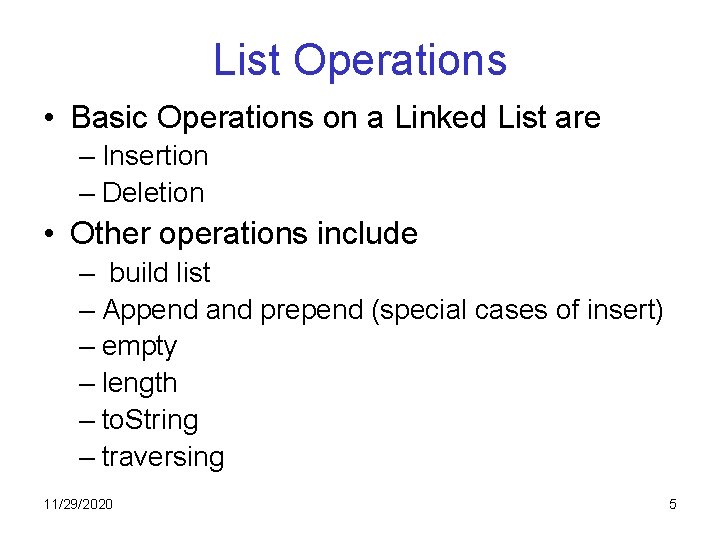 List Operations

• Basic Operations on a Linked List are
– Insertion
– Deletion

• Other operations include
– build list
– Append and prepend (special cases of insert)
– empty
– length
– toString
– traversing

11/29/2020

5